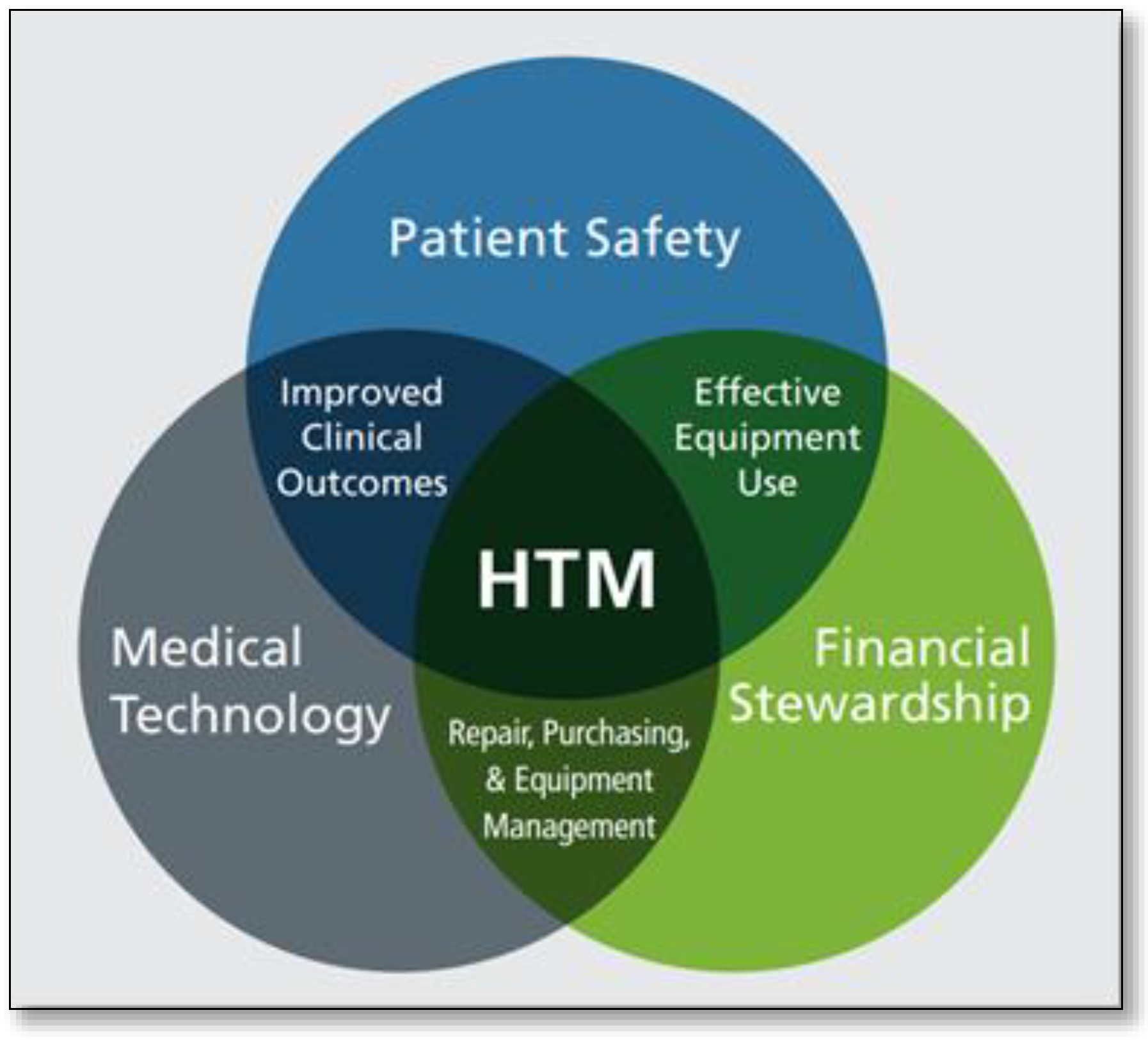 Patient Safety

Improved Clinical Outcomes

Effective Equipment Use

HTM

Medical Technology

Financial Stewardship

Repair, Purchasing, & Equipment Management